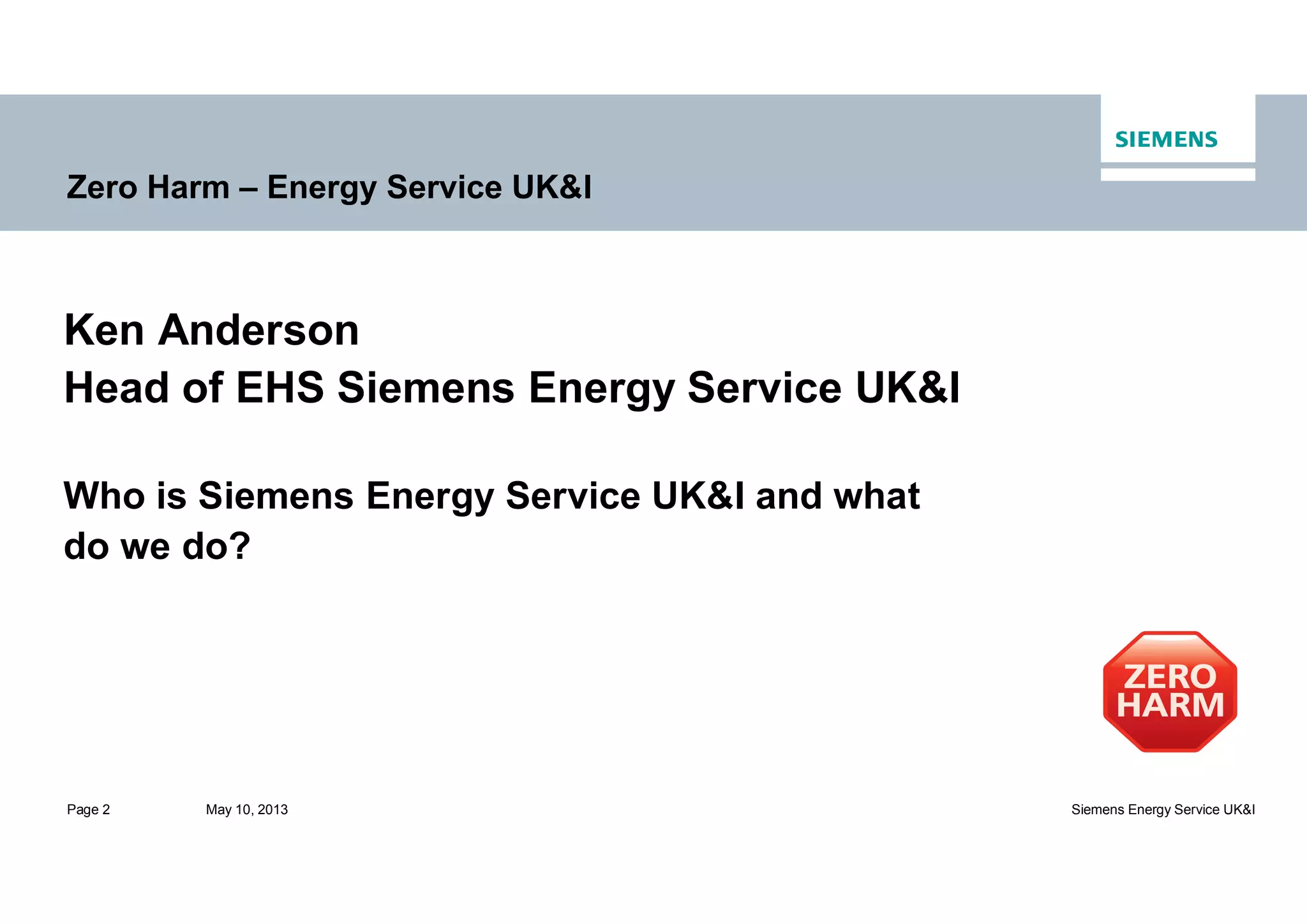 SIEMENS

Zero Harm – Energy Service UK&I

Ken Anderson
Head of EHS Siemens Energy Service UK&I

Who is Siemens Energy Service UK&I and what do we do?

ZERO HARM

Page 2 May 10, 2013 Siemens Energy Service UK&I